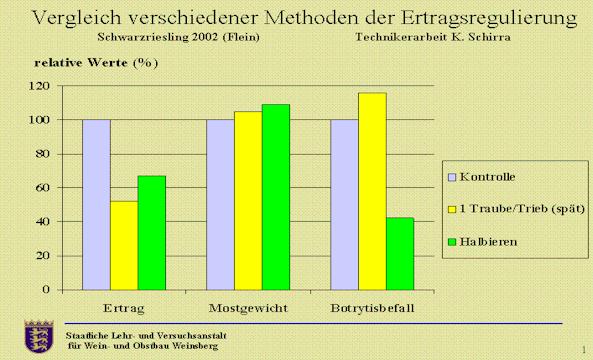 Vergleich verschiedener Methoden der Ertragsregulierung

Schwarzriesling 2002 (Flein)

Technikerarbeit K. Schirra

relative Werte (%)

120
100
80
60
40
20
0

Ertrag
Mostgewicht
Botrytisbefall

Kontrolle
1 Traube/Trieb (spät)
Halbieren

Staatliche Lehr- und Versuchsanstalt für Wein- und Obstbau Weinsberg

1